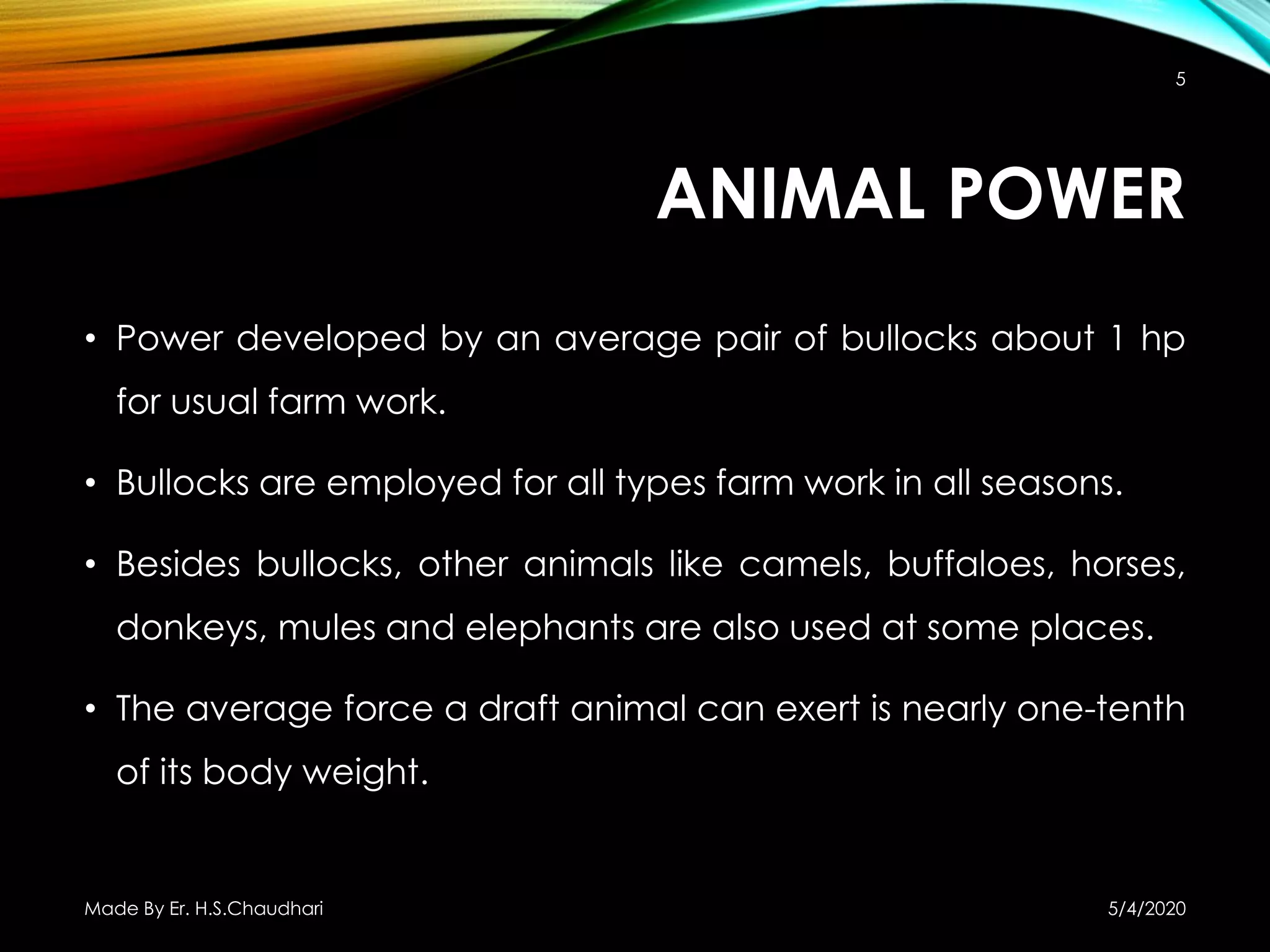 5

ANIMAL POWER

• Power developed by an average pair of bullocks about 1 hp for usual farm work.

• Bullocks are employed for all types farm work in all seasons.

• Besides bullocks, other animals like camels, buffaloes, horses, donkeys, mules and elephants are also used at some places.

• The average force a draft animal can exert is nearly one-tenth of its body weight.

Made By Er. H.S.Chaudhari

5/4/2020